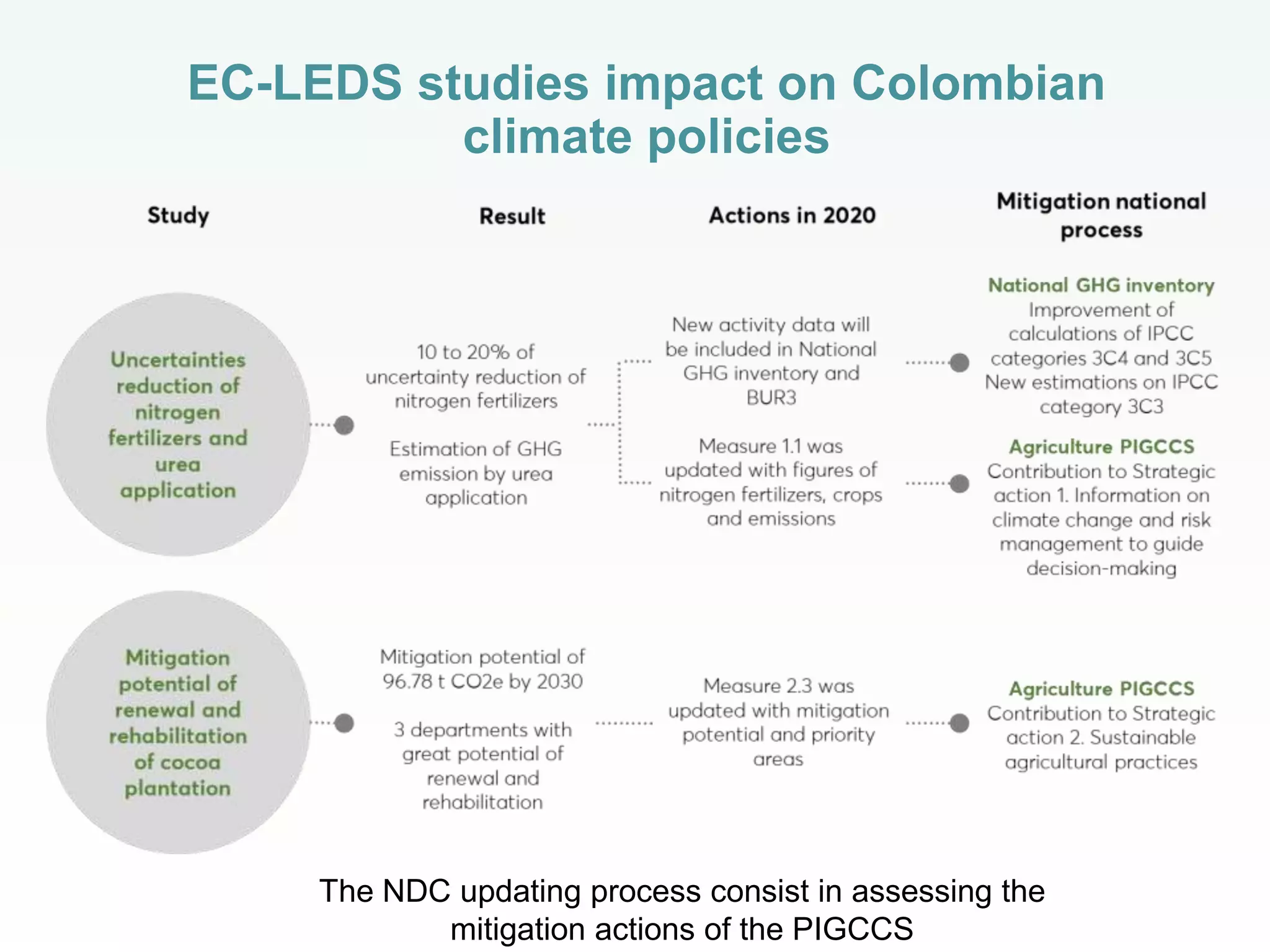 EC-LEDS studies impact on Colombian climate policies

Study

Result

Actions in 2020

Mitigation national process

Uncertainties reduction of nitrogen fertilizers and urea application

10 to 20% of uncertainty reduction of nitrogen fertilizers

Estimation of GHG emission by urea application

New activity data will be included in National GHG inventory and BUR3

Measure 1.1 was updated with figures of nitrogen fertilizers, crops and emissions

National GHG inventory
Improvement of calculations of IPCC categories 3C4 and 3C5
New estimations on IPCC category 3C3

Agriculture PIGCCS
Contribution to Strategic action 1. Information on climate change and risk management to guide decision-making

Mitigation potential of renewal and rehabilitation of cocoa plantation

Mitigation potential of 96.78 t CO2e by 2030

3 departments with great potential of renewal and rehabilitation

Measure 2.3 was updated with mitigation potential and priority areas

Agriculture PIGCCS
Contribution to Strategic action 2. Sustainable agricultural practices

The NDC updating process consist in assessing the mitigation actions of the PIGCCS